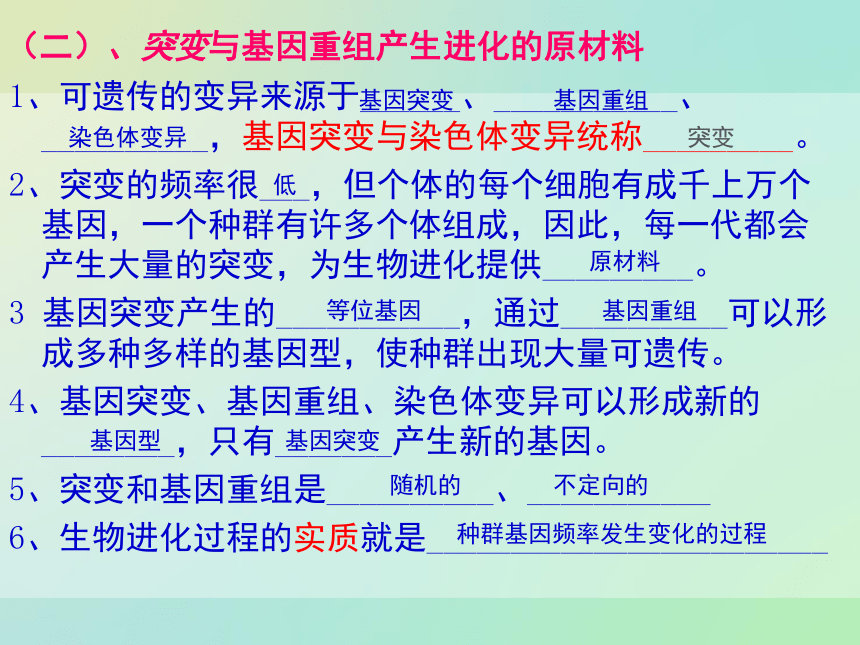 （二）、突变与基因重组产生进化的原材料

1、可遗传的变异来源于基因突变、基因重组、染色体变异，基因突变与染色体变异统称突变。

2、突变的频率很低，但个体的每个细胞有成千上万个基因，一个种群有许多个体组成，因此，每一代都会产生大量的突变，为生物进化提供原材料。

3 基因突变产生的等位基因，通过基因重组可以形成多种多样的基因型，使种群出现大量可遗传。

4、基因突变、基因重组、染色体变异可以形成新的基因型，只有基因突变产生新的基因。

5、突变和基因重组是随机的、不定向的

6、生物进化过程的实质就是种群基因频率发生变化的过程